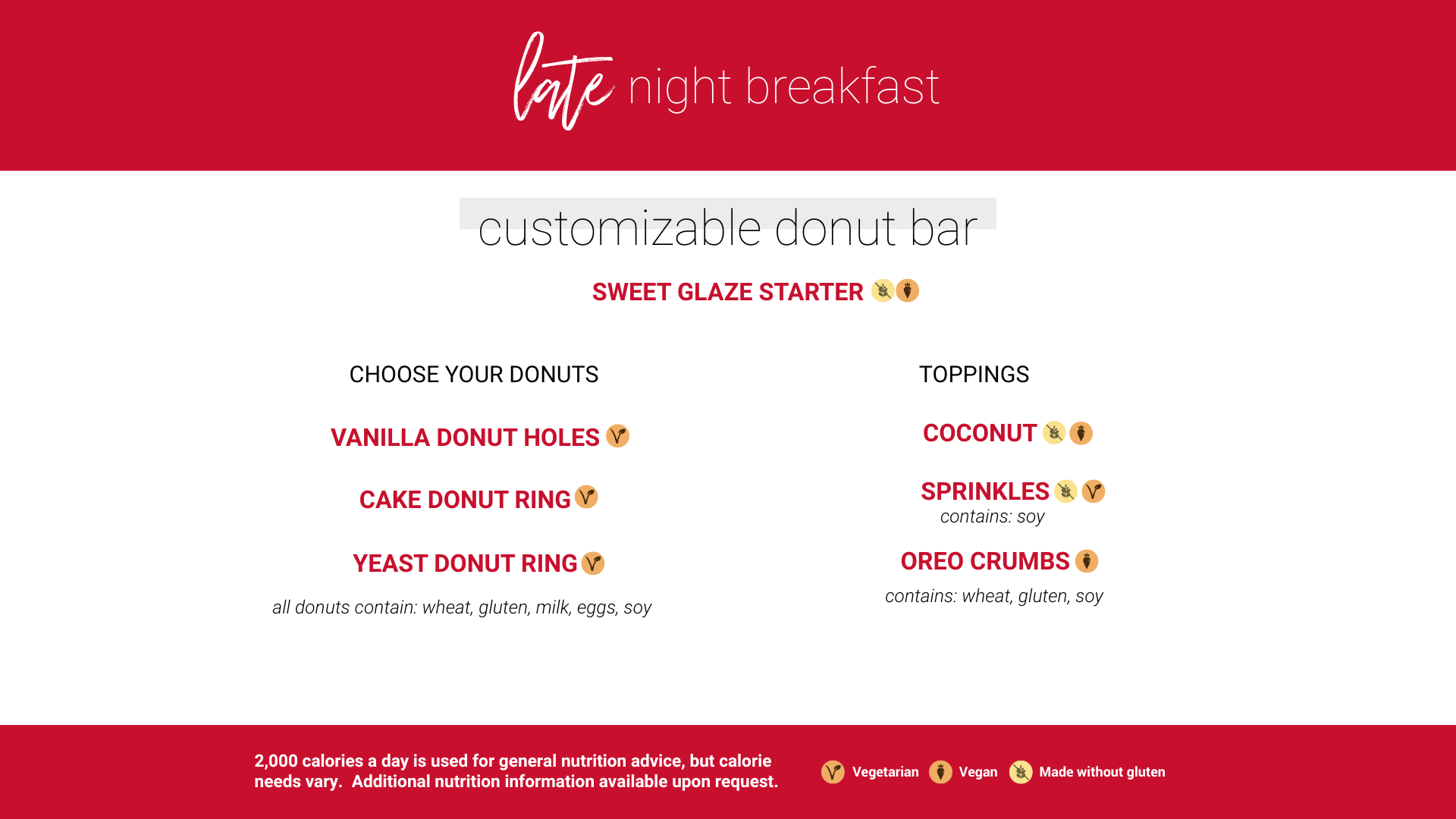 late night breakfast

customizable donut bar

SWEET GLAZE STARTER

CHOOSE YOUR DONUTS

VANILLA DONUT HOLES

CAKE DONUT RING

YEAST DONUT RING

all donuts contain: wheat, gluten, milk, eggs, soy

TOPPINGS

COCONUT

SPRINKLES
contains: soy

OREO CRUMBS
contains: wheat, gluten, soy

2,000 calories a day is used for general nutrition advice, but calorie needs vary. Additional nutrition information available upon request.

Vegetarian Vegan Made without gluten